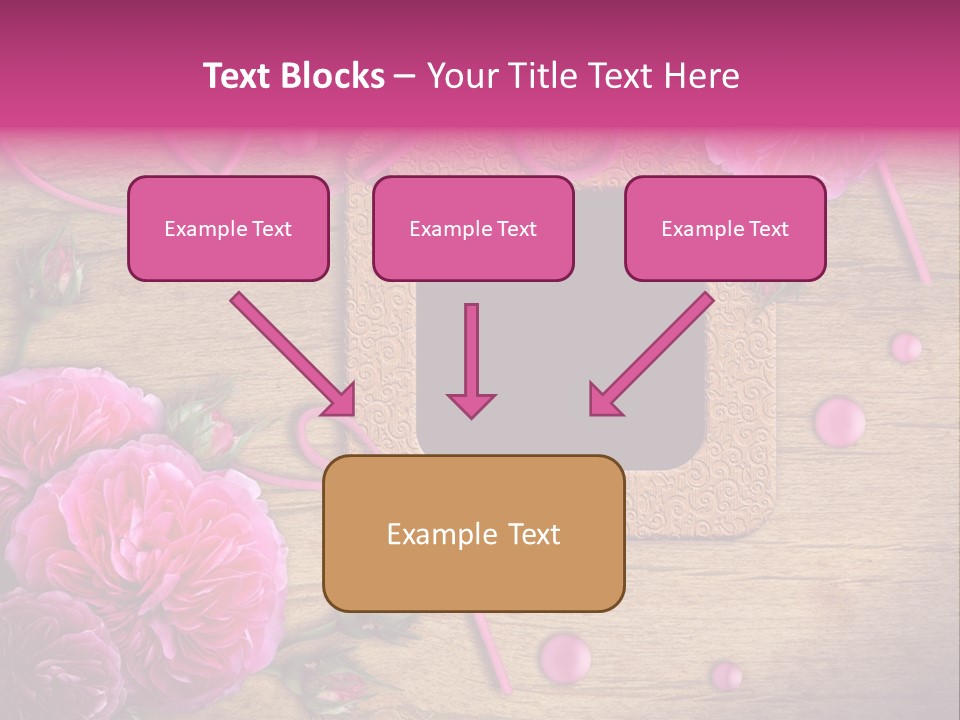 Text Blocks – Your Title Text Here

Example Text

Example Text

Example Text

Example Text